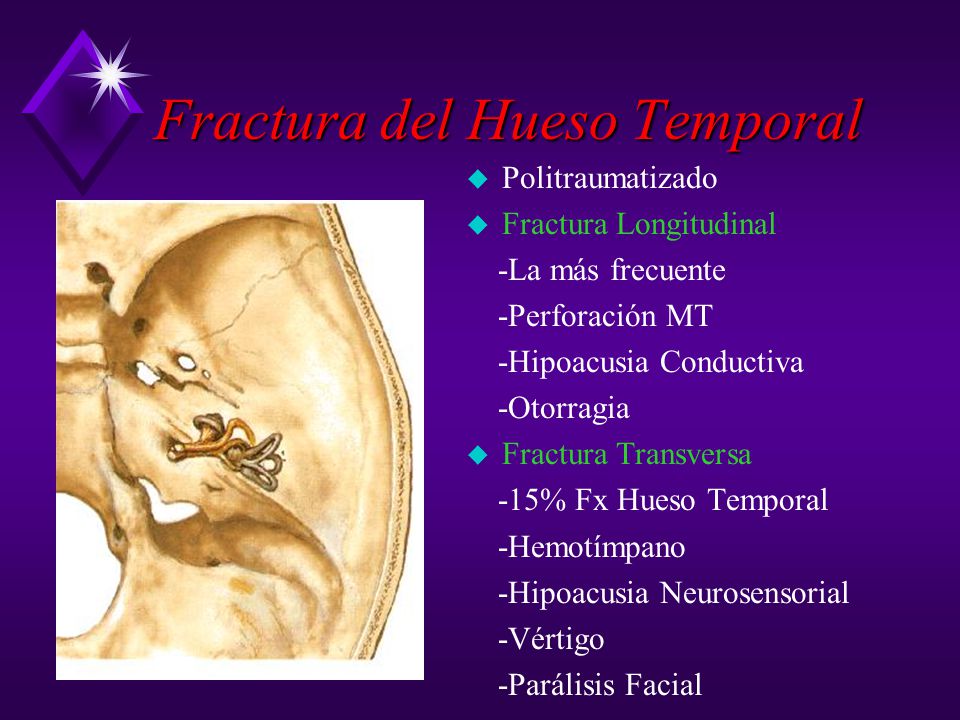 Fractura del Hueso Temporal

Politraumatizado

Fractura Longitudinal

-La más frecuente

-Perforación MT

-Hipoacusia Conductiva

-Otorragia

Fractura Transversa

-15% Fx Hueso Temporal

-Hemotímpano

-Hipoacusia Neurosensorial

-Vértigo

-Parálisis Facial